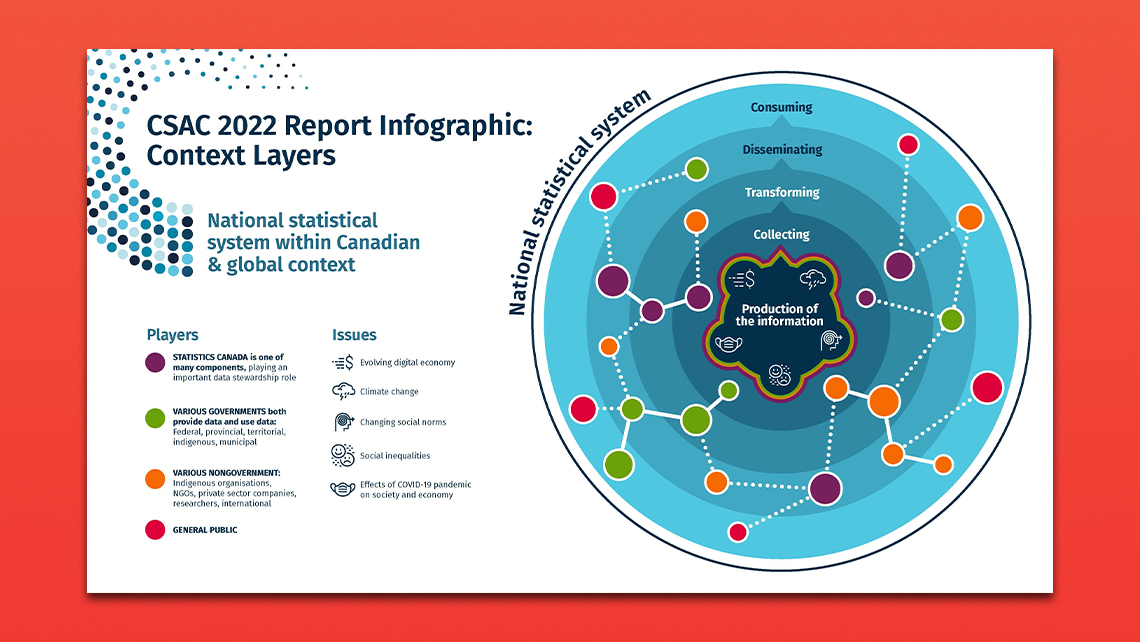 CSAC 2022 Report Infographic: Context Layers

National statistical system within Canadian & global context

Players

STATISTICS CANADA is one of many components, playing an important data stewardship role

VARIOUS GOVERNMENTS both provide data and use data: Federal, provincial, territorial, indigenous, municipal

VARIOUS NONGOVERNMENT: Indigenous organisations, NGOs, private sector companies, researchers, international

GENERAL PUBLIC

Issues

Evolving digital economy

Climate change

Changing social norms

Social inequalities

Effects of COVID-19 pandemic on society and economy

National statistical system

Consuming

Disseminating

Transforming

Collecting

Production of the information